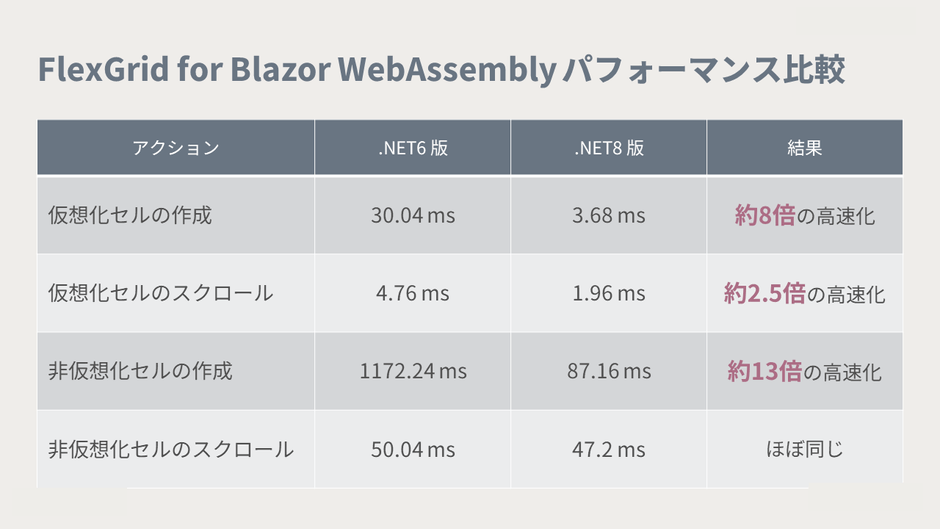 FlexGrid for Blazor WebAssembly パフォーマンス比較

| アクション | .NET6 版 | .NET8 版 | 結果 |
|---|---|---|---|
| 仮想化セルの作成 | 30.04 ms | 3.68 ms | 約8倍の高速化 |
| 仮想化セルのスクロール | 4.76 ms | 1.96 ms | 約2.5倍の高速化 |
| 非仮想化セルの作成 | 1172.24 ms | 87.16 ms | 約13倍の高速化 |
| 非仮想化セルのスクロール | 50.04 ms | 47.2 ms | ほぼ同じ |